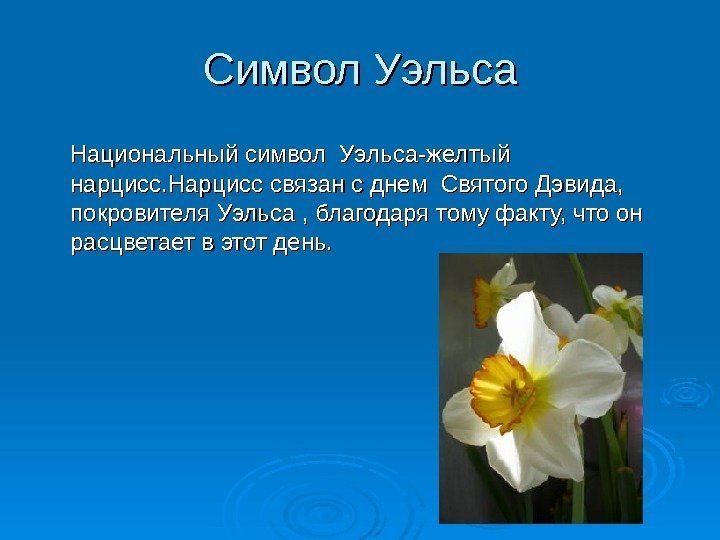 Символ Уэльса

Национальный символ  Уэльса-желтый нарцисс.Нарцисс связан с днем  Святого Дэвида, покровителя Уэльса , благодаря тому факту, что он расцветает в этот день.